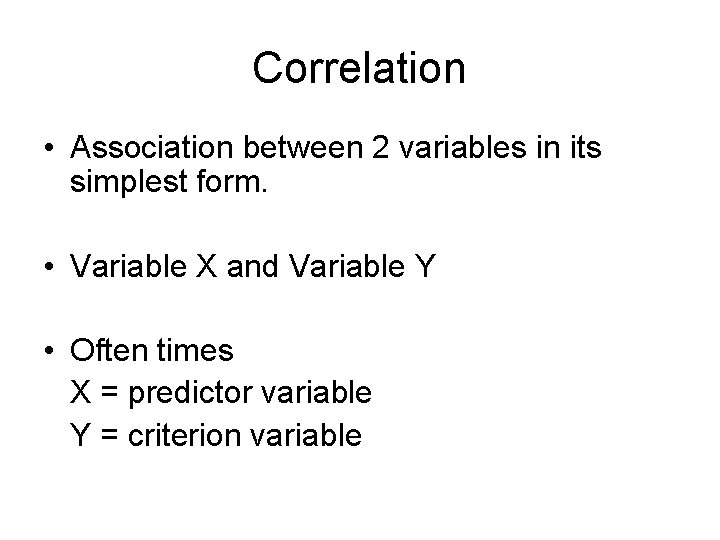 Correlation

• Association between 2 variables in its simplest form.

• Variable X and Variable Y

• Often times
X = predictor variable
Y = criterion variable